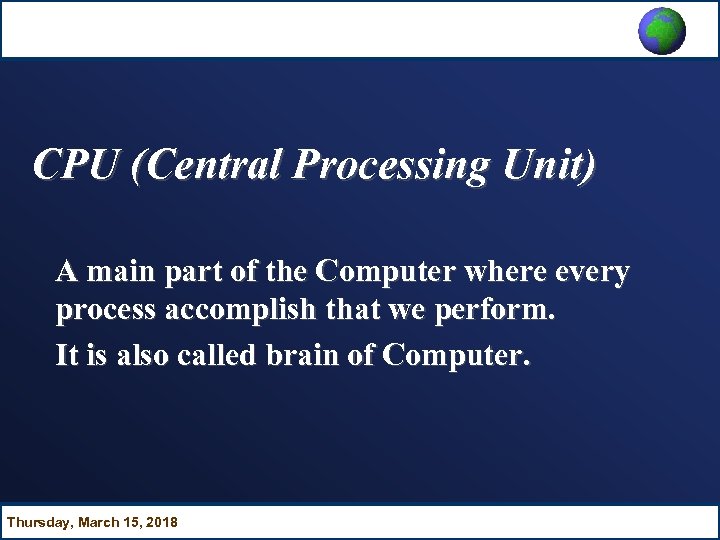 CPU (Central Processing Unit)

A main part of the Computer where every process accomplish that we perform.

It is also called brain of Computer.

Thursday, March 15, 2018